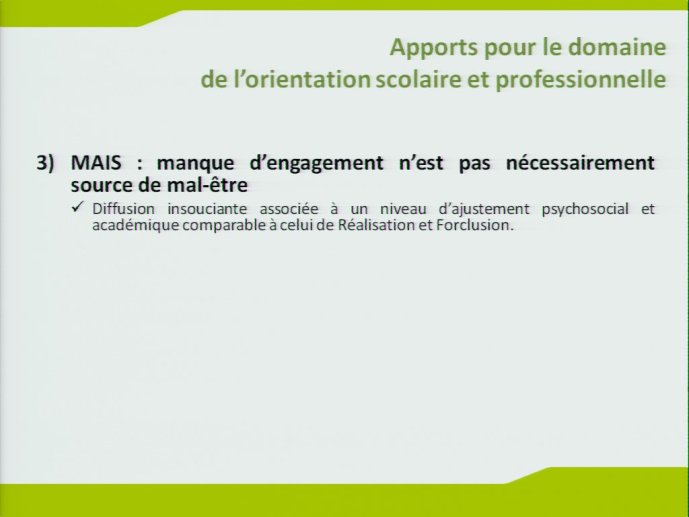 Apports pour le domaine
de l'orientation scolaire et professionnelle

3) MAIS : manque d'engagement n'est pas nécessairement source de mal-être

✓ Diffusion insouciante associée à un niveau d'ajustement psychosocial et académique comparable à celui de Réalisation et Forclusion.